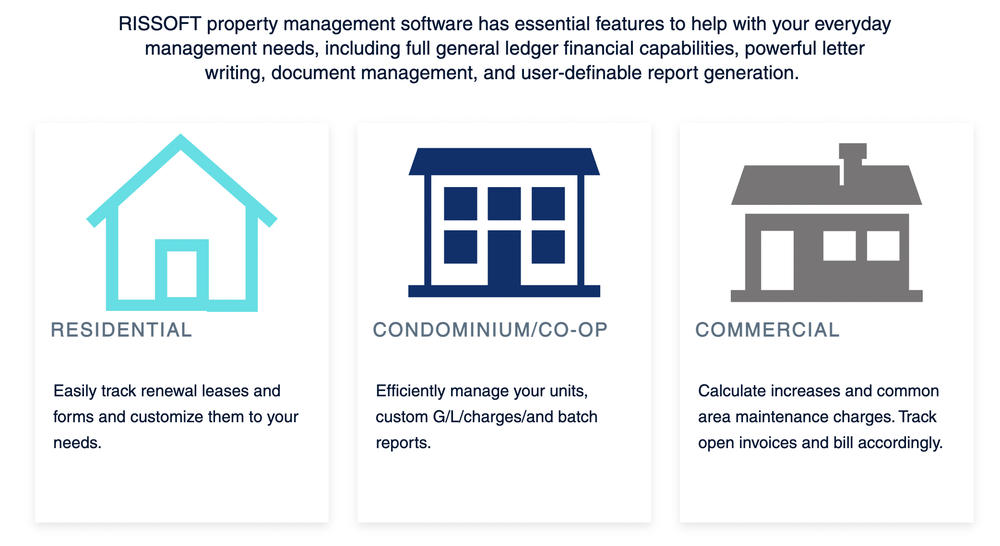 RISSOFT property management software has essential features to help with your everyday management needs, including full general ledger financial capabilities, powerful letter writing, document management, and user-definable report generation.

RESIDENTIAL

Easily track renewal leases and forms and customize them to your needs.

CONDOMINIUM/CO-OP

Efficiently manage your units, custom G/L/charges/and batch reports.

COMMERCIAL

Calculate increases and common area maintenance charges. Track open invoices and bill accordingly.